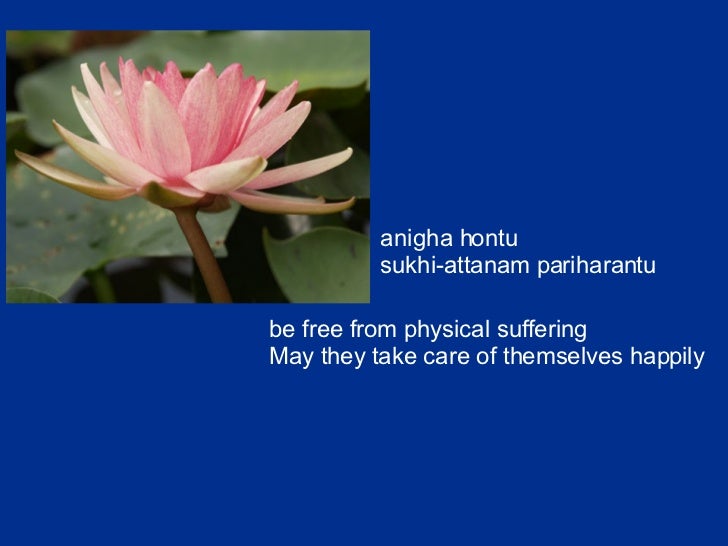 anigha hontu
sukhi-attanam pariharantu

be free from physical suffering
May they take care of themselves happily